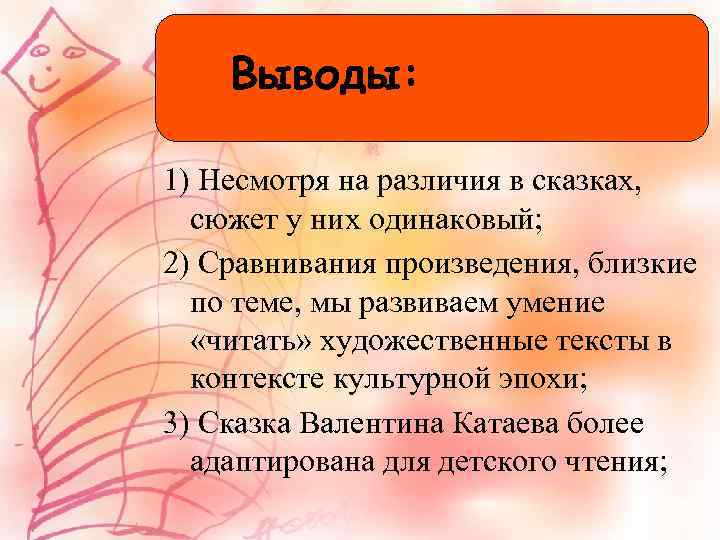 Выводы:

1) Несмотря на различия в сказках, сюжет у них одинаковый;

2) Сравнивания произведения, близкие по теме, мы развиваем умение «читать» художественные тексты в контексте культурной эпохи;

3) Сказка Валентина Катаева более адаптирована для детского чтения;